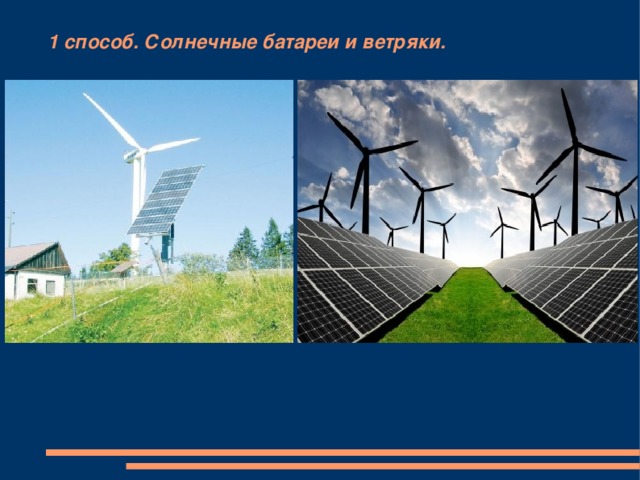 1 способ. Солнечные батареи и ветряки.